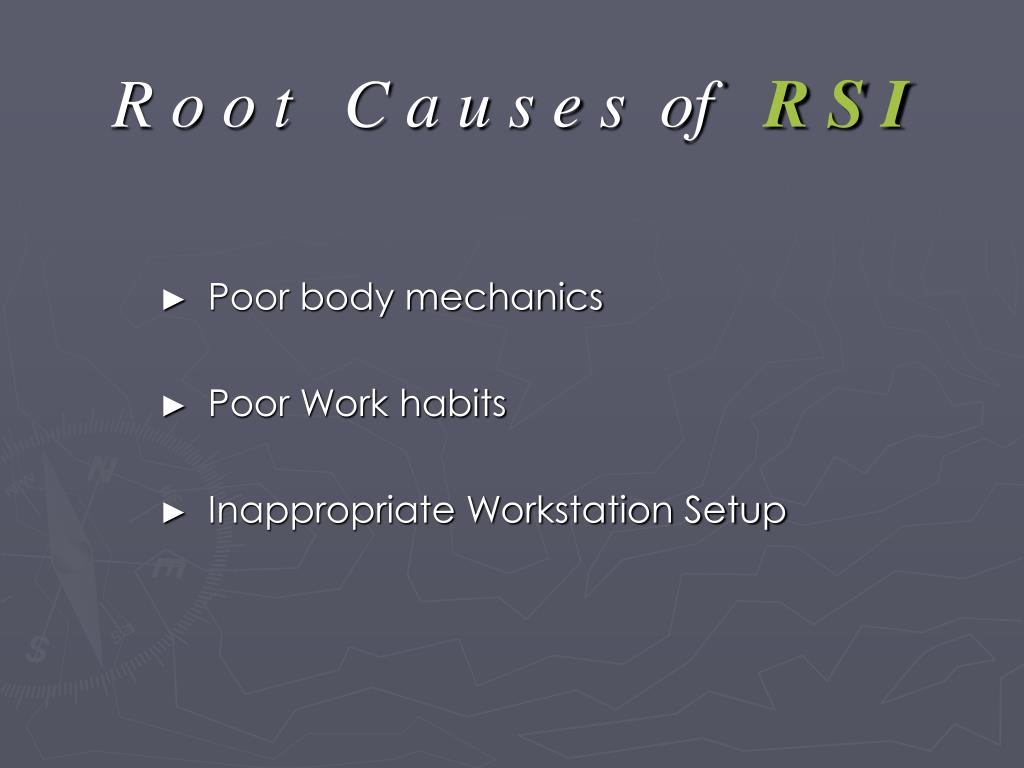 Root Causes of RSI

► Poor body mechanics

► Poor Work habits

► Inappropriate Workstation Setup